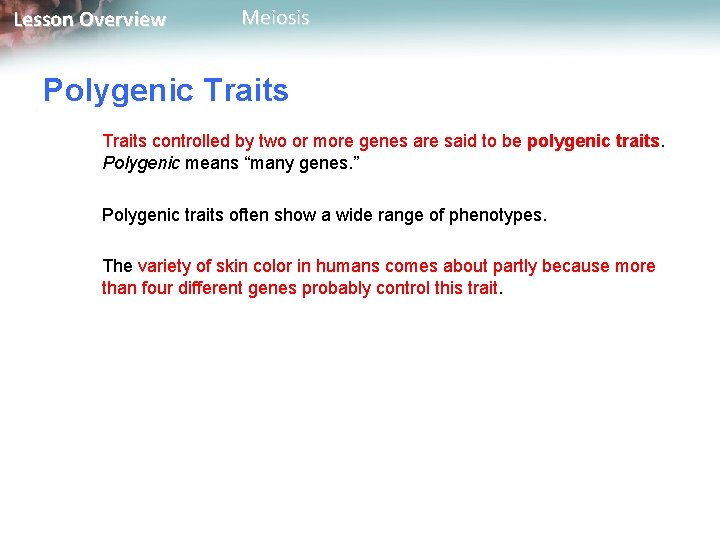 Lesson Overview Meiosis

Polygenic Traits

Traits controlled by two or more genes are said to be polygenic traits. Polygenic means “many genes.”

Polygenic traits often show a wide range of phenotypes.

The variety of skin color in humans comes about partly because more than four different genes probably control this trait.